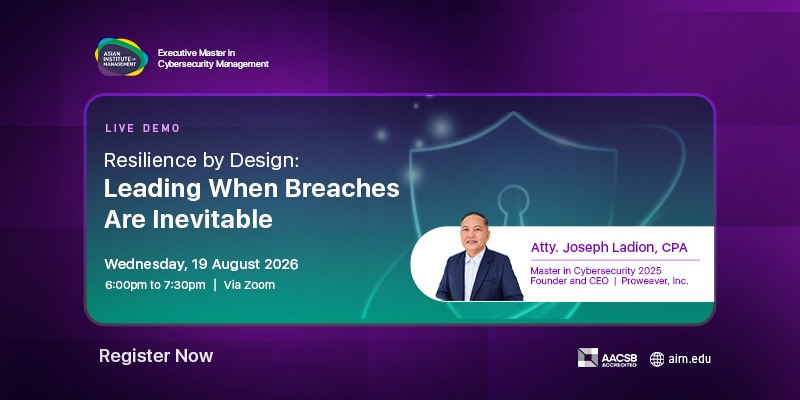 ASIAN INSTITUTE OF MANAGEMENT

Executive Master in Cybersecurity Management

LIVE DEMO

Resilience by Design:
Leading When Breaches Are Inevitable

Wednesday, 19 August 2026
6:00pm to 7:30pm | Via Zoom

Atty. Joseph Ladion, CPA
Master in Cybersecurity 2025
Founder and CEO | Proweaver, Inc.

Register Now

AACSB ACCREDITED

aim.edu